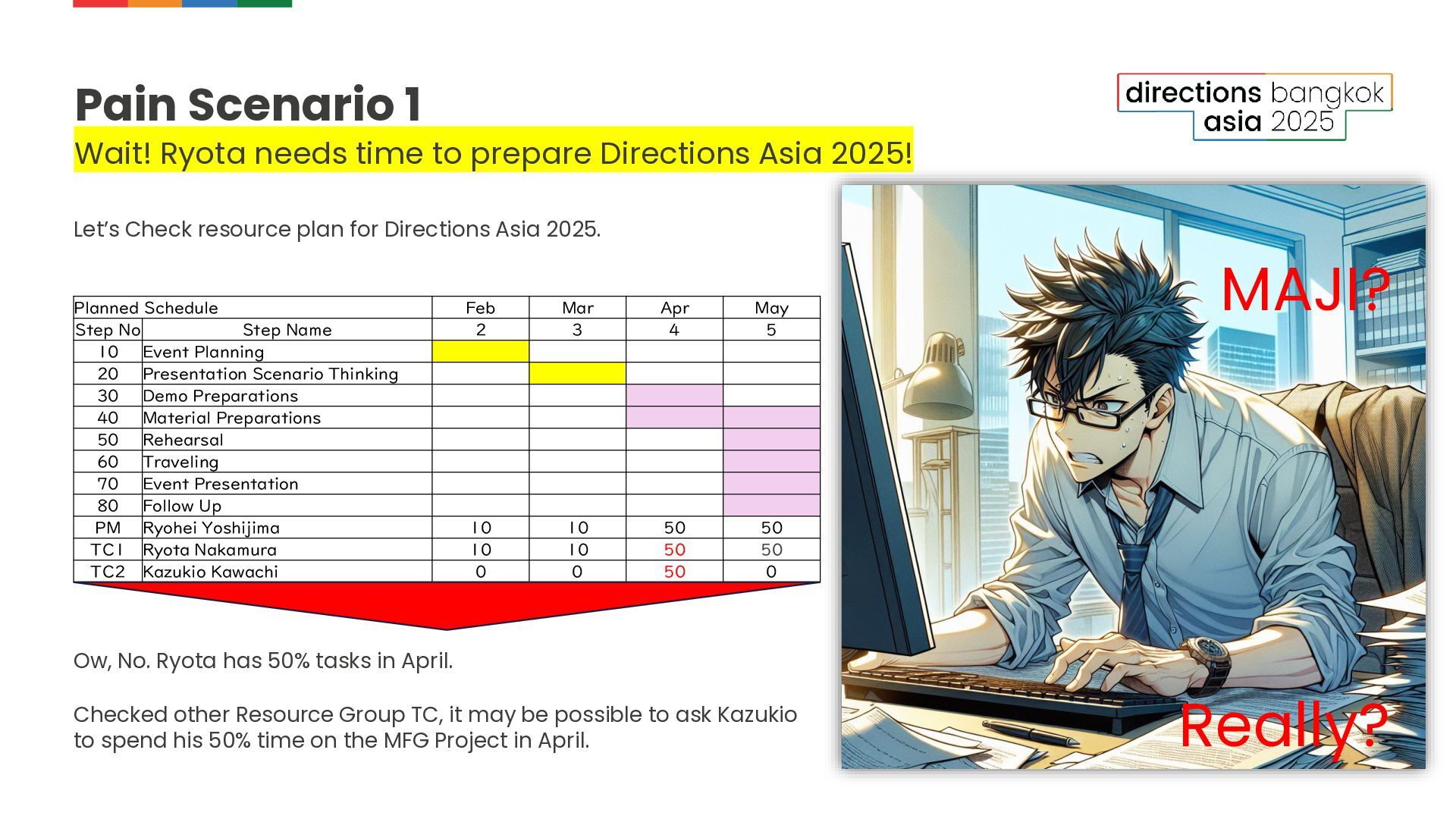 Pain Scenario 1
Wait! Ryota needs time to prepare Directions Asia 2025!

directions bangkok asia 2025

Let's Check resource plan for Directions Asia 2025.

| Planned Schedule | | Feb | Mar | Apr | May |
|---|---|---|---|---|---|
| Step No | Step Name | 2 | 3 | 4 | 5 |
| 10 | Event Planning | | | | |
| 20 | Presentation Scenario Thinking | | | | |
| 30 | Demo Preparations | | | | |
| 40 | Material Preparations | | | | |
| 50 | Rehearsal | | | | |
| 60 | Traveling | | | | |
| 70 | Event Presentation | | | | |
| 80 | Follow Up | | | | |
| PM | Ryohei Yoshijima | 10 | 10 | 50 | 50 |
| TC1 | Ryota Nakamura | 10 | 10 | 50 | 50 |
| TC2 | Kazukio Kawachi | 0 | 0 | 50 | 0 |

Ow, No. Ryota has 50% tasks in April.

Checked other Resource Group TC, it may be possible to ask Kazukio to spend his 50% time on the MFG Project in April.

MAJI?

Really?